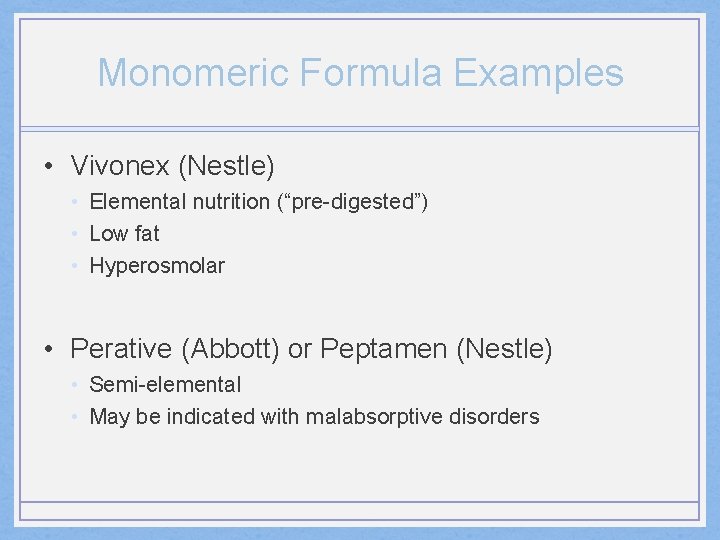 Monomeric Formula Examples

• Vivonex (Nestle)
  • Elemental nutrition (“pre-digested”)
  • Low fat
  • Hyperosmolar

• Perative (Abbott) or Peptamen (Nestle)
  • Semi-elemental
  • May be indicated with malabsorptive disorders